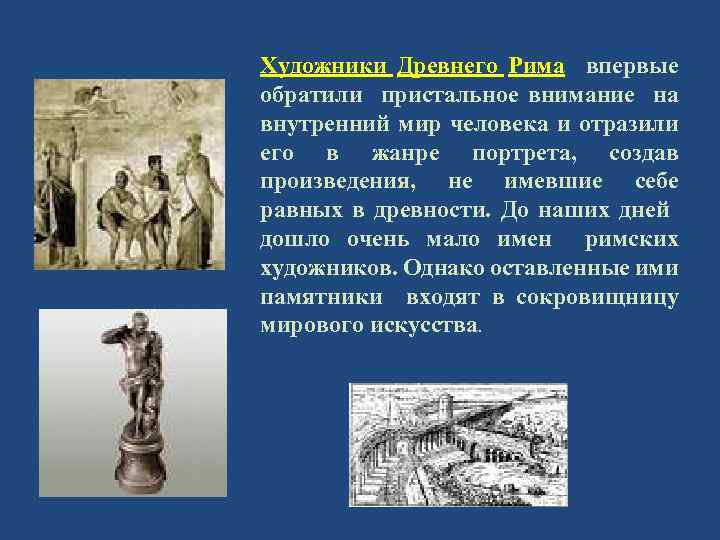 Художники Древнего Рима впервые обратили пристальное внимание на внутренний мир человека и отразили его в жанре портрета, создав произведения, не имевшие себе равных в древности. До наших дней дошло очень мало имен римских художников. Однако оставленные ими памятники входят в сокровищницу мирового искусства.